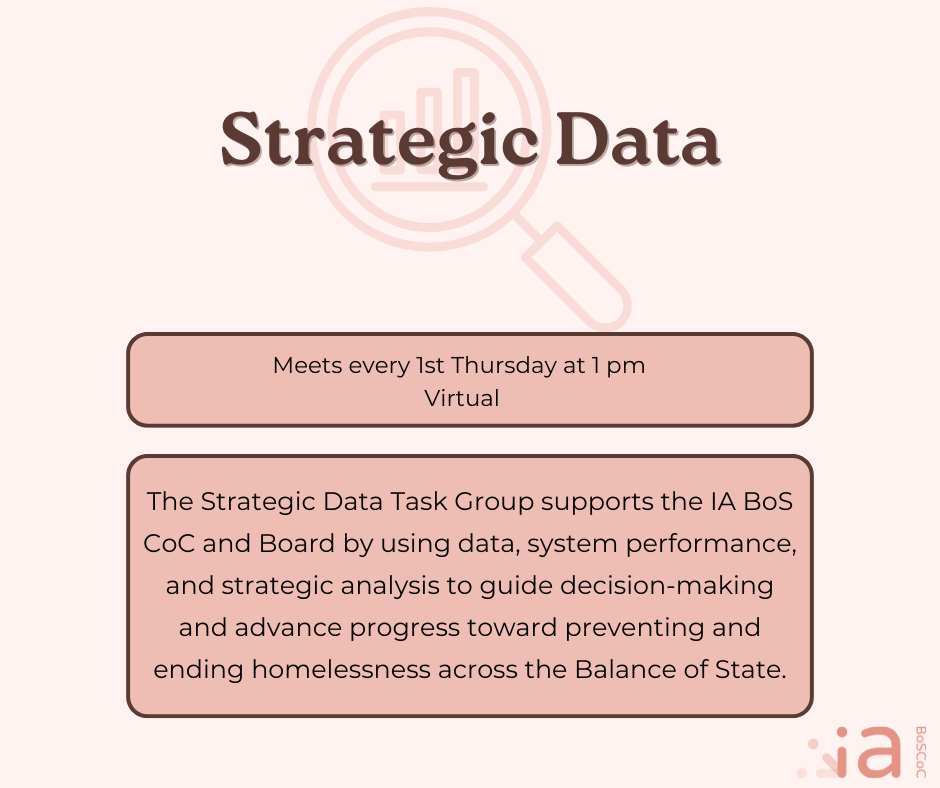 Strategic Data

Meets every 1st Thursday at 1 pm
Virtual

The Strategic Data Task Group supports the IA BoS CoC and Board by using data, system performance, and strategic analysis to guide decision-making and advance progress toward preventing and ending homelessness across the Balance of State.

ia BoSCoC